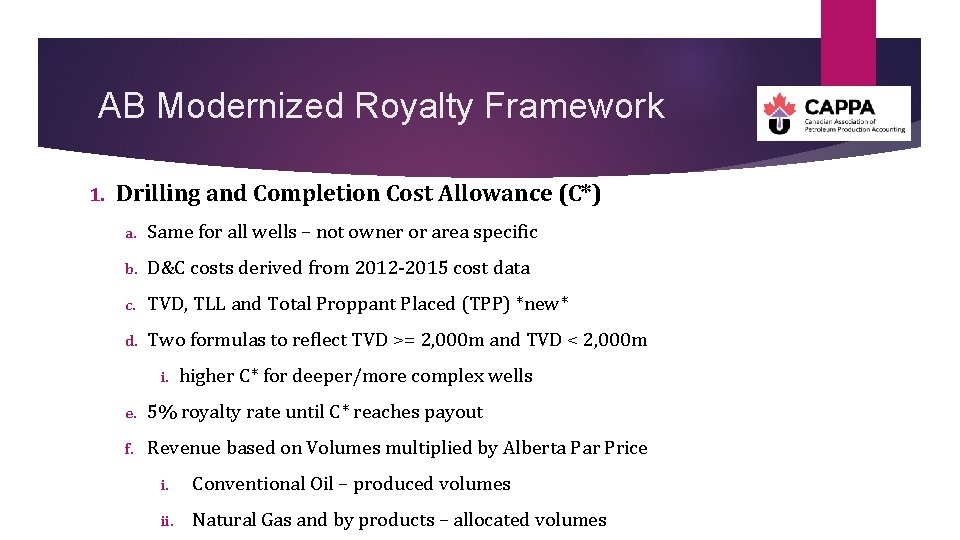 AB Modernized Royalty Framework

CAPPA
Canadian Association of Petroleum Production Accounting

1. Drilling and Completion Cost Allowance (C*)

a. Same for all wells – not owner or area specific

b. D&C costs derived from 2012-2015 cost data

c. TVD, TLL and Total Proppant Placed (TPP) *new*

d. Two formulas to reflect TVD >= 2,000m and TVD < 2,000m

i. higher C* for deeper/more complex wells

e. 5% royalty rate until C* reaches payout

f. Revenue based on Volumes multiplied by Alberta Par Price

i. Conventional Oil – produced volumes

ii. Natural Gas and by products – allocated volumes